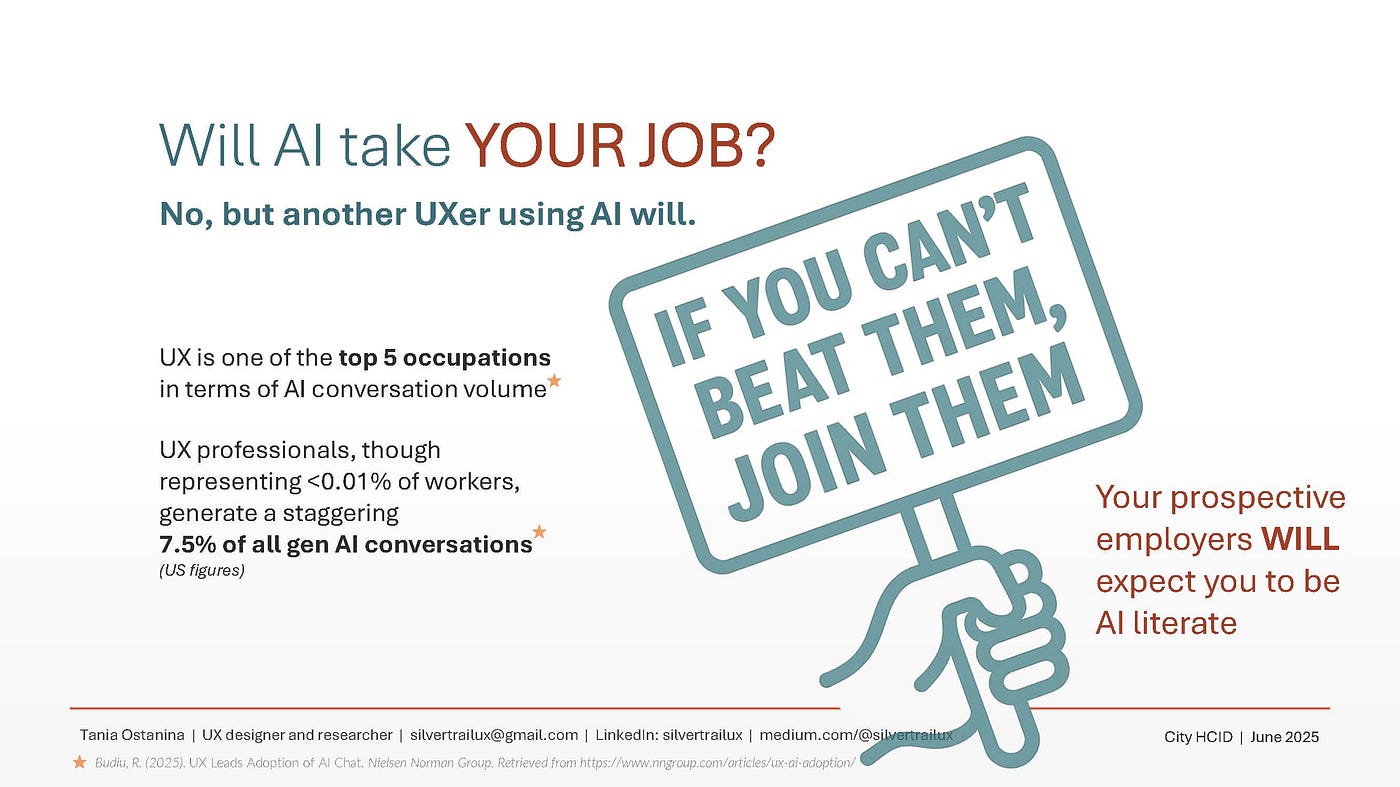 Will AI take YOUR JOB?

No, but another UXer using AI will.

UX is one of the top 5 occupations in terms of AI conversation volume★

UX professionals, though representing <0.01% of workers, generate a staggering 7.5% of all gen AI conversations★
(US figures)

IF YOU CAN'T BEAT THEM, JOIN THEM

Your prospective employers WILL expect you to be AI literate

Tania Ostanina | UX designer and researcher | silvertrailux@gmail.com | LinkedIn: silvertrailux | medium.com/@silvertrailux

City HCID | June 2025

★ Budiu, R. (2025). UX Leads Adoption of AI Chat. Nielsen Norman Group. Retrieved from https://www.nngroup.com/articles/ux-ai-adoption/